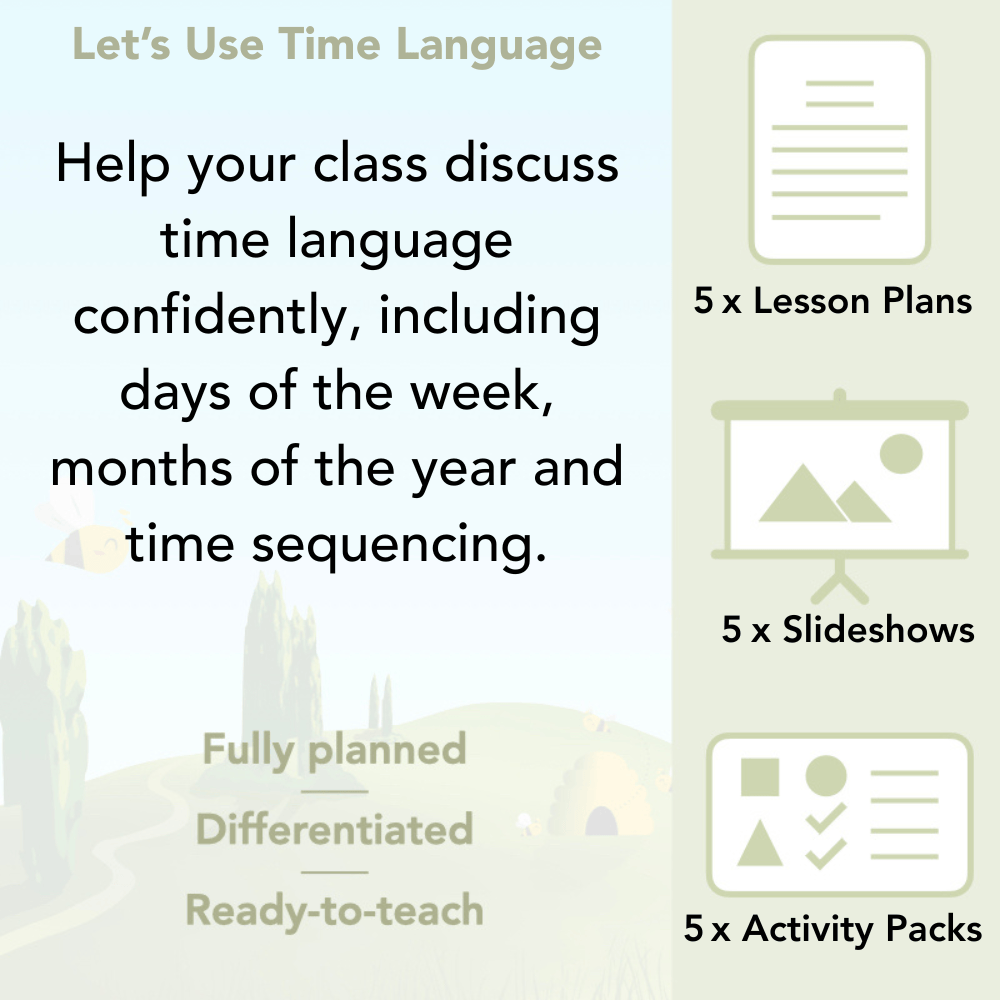 Let's Use Time Language

Help your class discuss time language confidently, including days of the week, months of the year and time sequencing.

Fully planned

Differentiated

Ready-to-teach

5 x Lesson Plans

5 x Slideshows

5 x Activity Packs